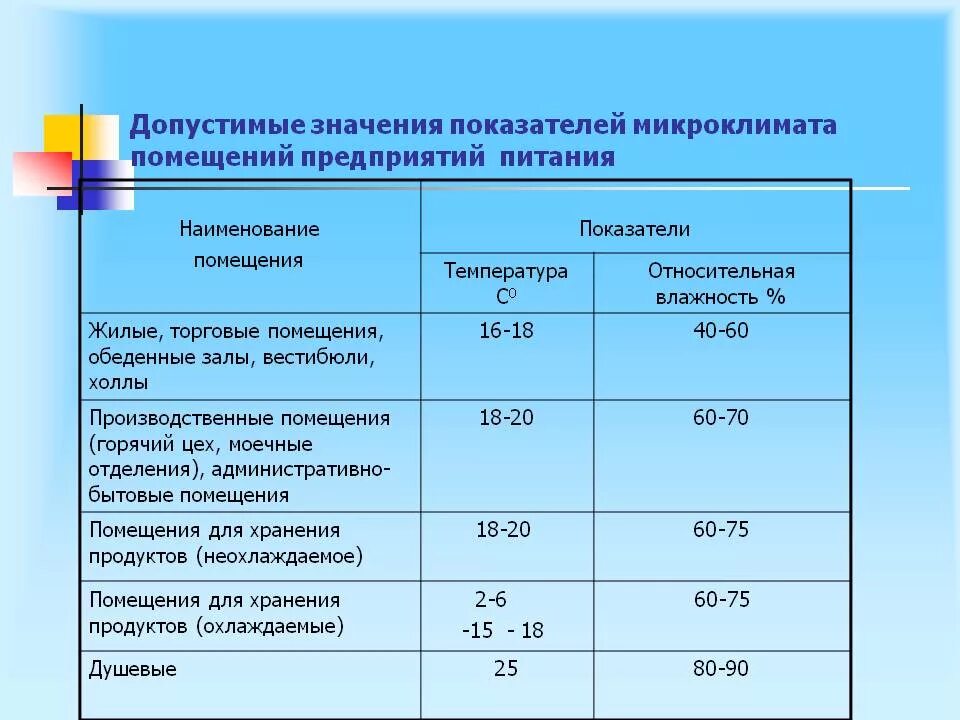 Допустимые значения показателей микроклимата помещений предприятий питания

| Наименование помещения | Показатели | |
|---|---|---|
| | Температура $C^0$ | Относительная влажность % |
| Жилые, торговые помещения, обеденные залы, вестибюли, холлы | 16-18 | 40-60 |
| Производственные помещения (горячий цех, моечные отделения), административно-бытовые помещения | 18-20 | 60-70 |
| Помещения для хранения продуктов (неохлаждаемое) | 18-20 | 60-75 |
| Помещения для хранения продуктов (охлаждаемые) | 2-6 -15 - 18 | 60-75 |
| Душевые | 25 | 80-90 |